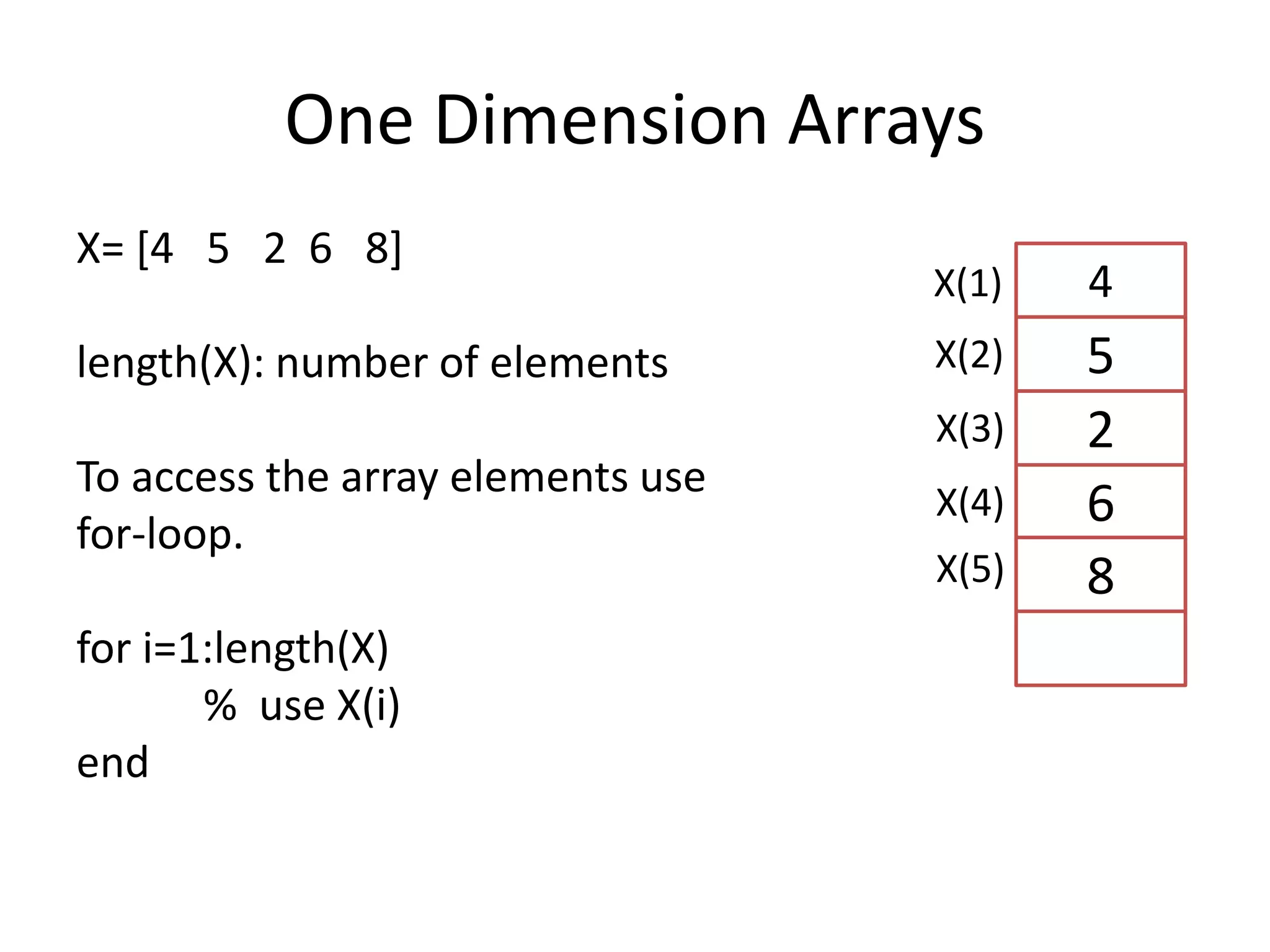 One Dimension Arrays

X= [4 5 2 6 8]

length(X): number of elements

To access the array elements use for-loop.

for i=1:length(X)
% use X(i)
end

X(1) 4
X(2) 5
X(3) 2
X(4) 6
X(5) 8